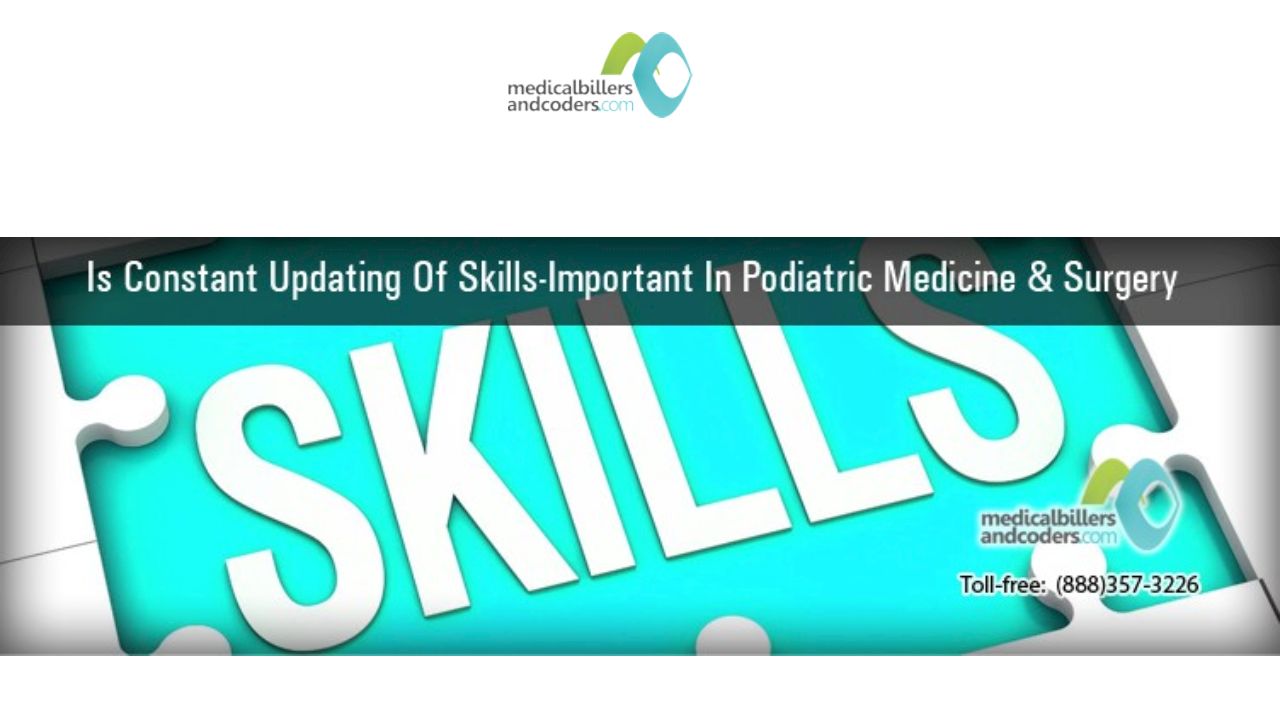 medicalbillers
andcoders.com

Is Constant Updating Of Skills-Important In Podiatric Medicine & Surgery

SKILLS

medicalbillers
andcoders.com

Toll-free: (888)357-3226